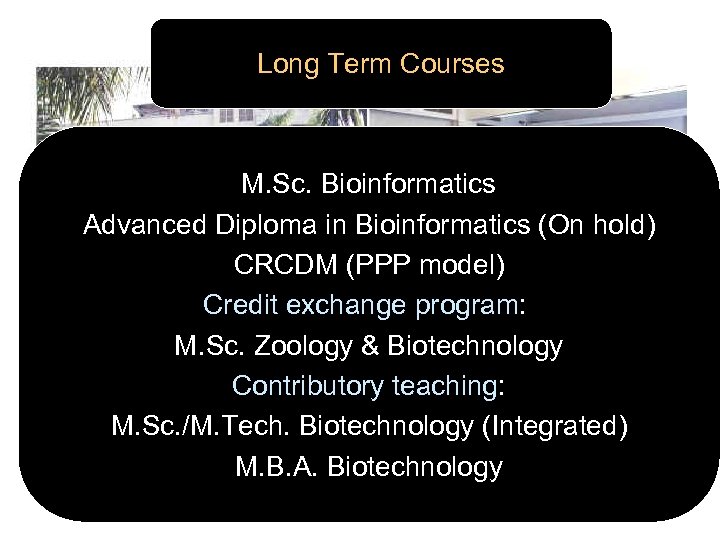 Long Term Courses

M.Sc. Bioinformatics
Advanced Diploma in Bioinformatics (On hold)
CRCDM (PPP model)
Credit exchange program:
M.Sc. Zoology & Biotechnology
Contributory teaching:
M.Sc./M.Tech. Biotechnology (Integrated)
M.B.A. Biotechnology